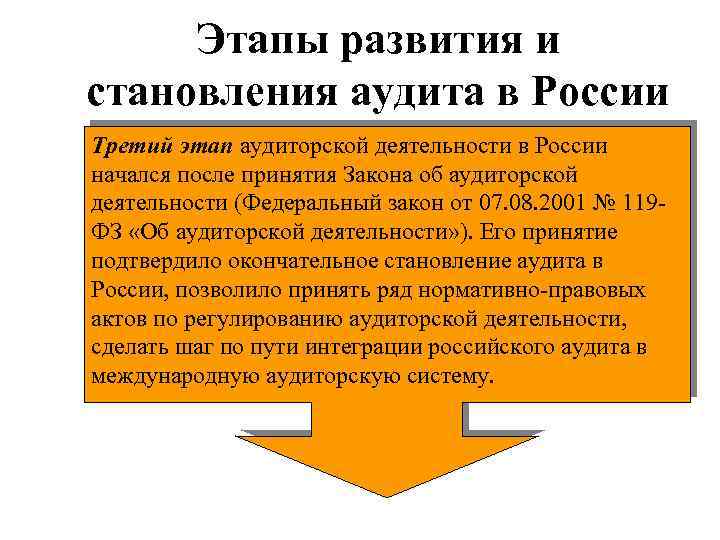 Этапы развития и становления аудита в России

Третий этап аудиторской деятельности в России начался после принятия Закона об аудиторской деятельности (Федеральный закон от 07.08.2001 № 119-ФЗ «Об аудиторской деятельности»). Его принятие подтвердило окончательное становление аудита в России, позволило принять ряд нормативно-правовых актов по регулированию аудиторской деятельности, сделать шаг по пути интеграции российского аудита в международную аудиторскую систему.